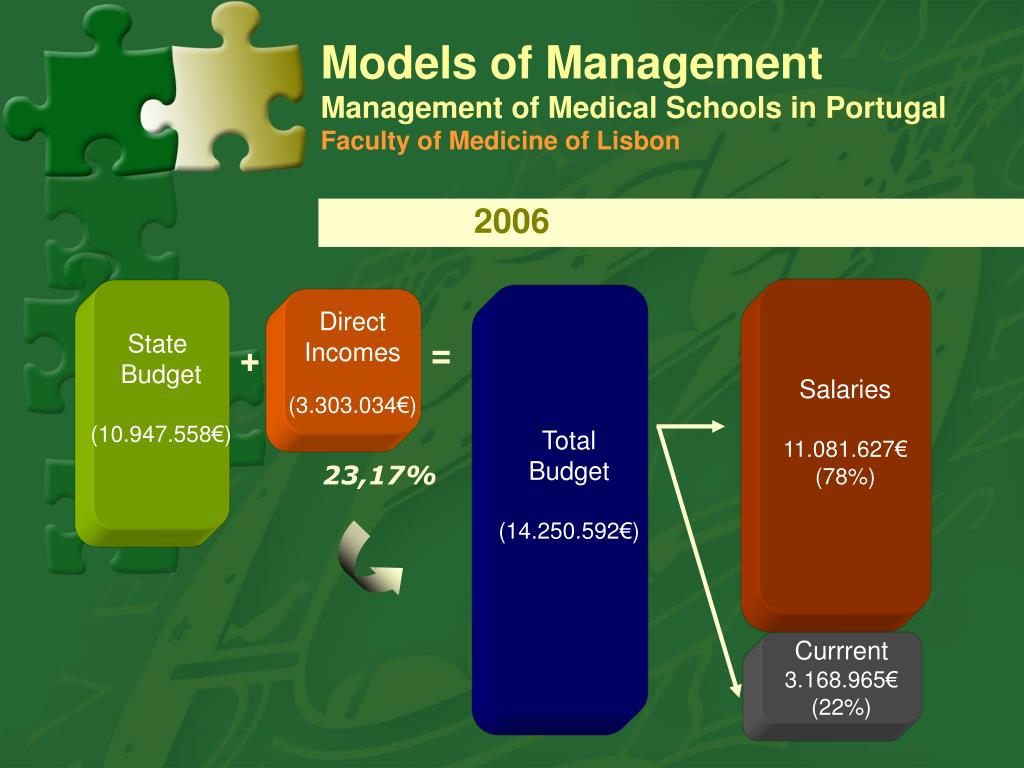 Models of Management
Management of Medical Schools in Portugal
Faculty of Medicine of Lisbon

2006

State Budget

(10.947.558€)

+

Direct Incomes

(3.303.034€)

23,17%

=

Total Budget

(14.250.592€)

Salaries

11.081.627€
(78%)

Currrent
3.168.965€
(22%)